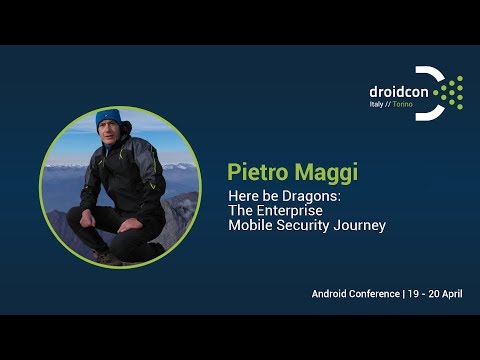 droidcon
Italy // Torino

Pietro Maggi

Here be Dragons:
The Enterprise
Mobile Security Journey

Android Conference | 19 - 20 April